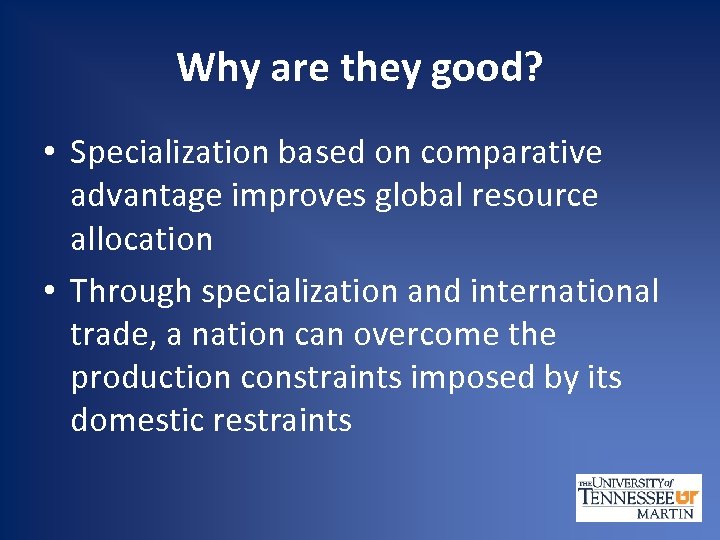 Why are they good?

• Specialization based on comparative advantage improves global resource allocation

• Through specialization and international trade, a nation can overcome the production constraints imposed by its domestic restraints

THE UNIVERSITY of TENNESSEE UT MARTIN